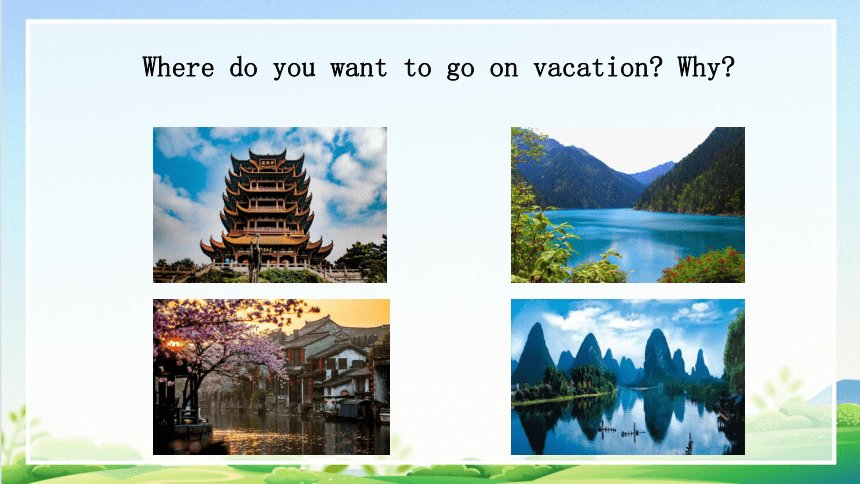 Where do you want to go on vacation? Why?